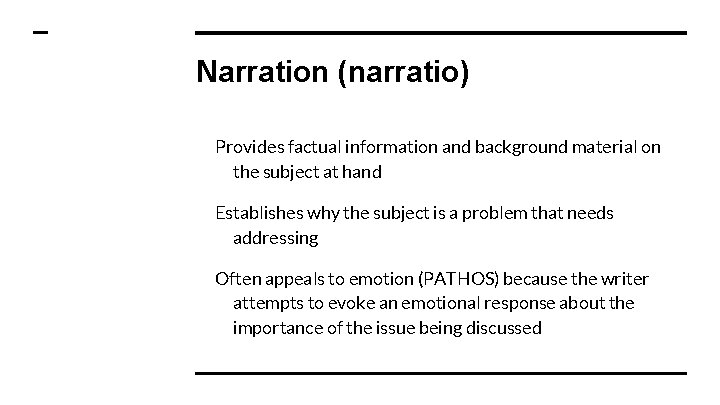 Narration (narratio)

Provides factual information and background material on the subject at hand

Establishes why the subject is a problem that needs addressing

Often appeals to emotion (PATHOS) because the writer attempts to evoke an emotional response about the importance of the issue being discussed